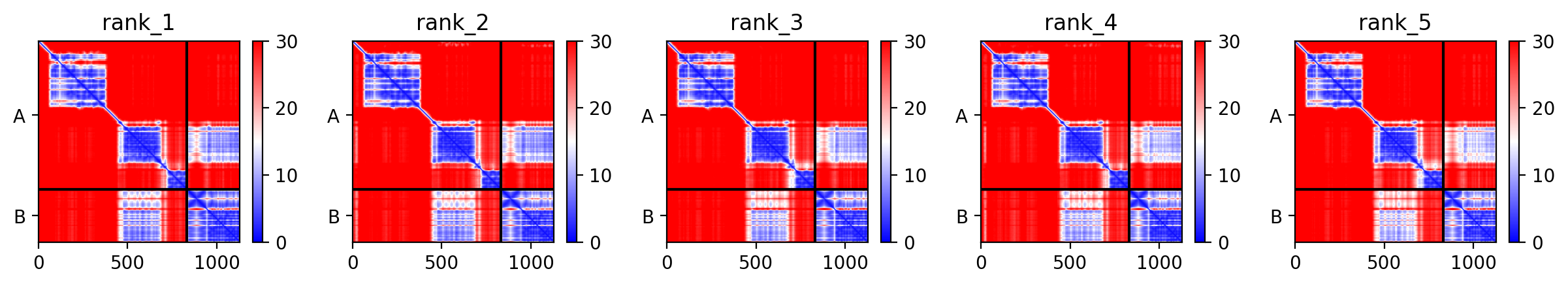 rank_1

A
B
0 500 1000
30
20
10
0

rank_2

A
B
0 500 1000
30
20
10
0

rank_3

A
B
0 500 1000
30
20
10
0

rank_4

A
B
0 500 1000
30
20
10
0

rank_5

A
B
0 500 1000
30
20
10
0